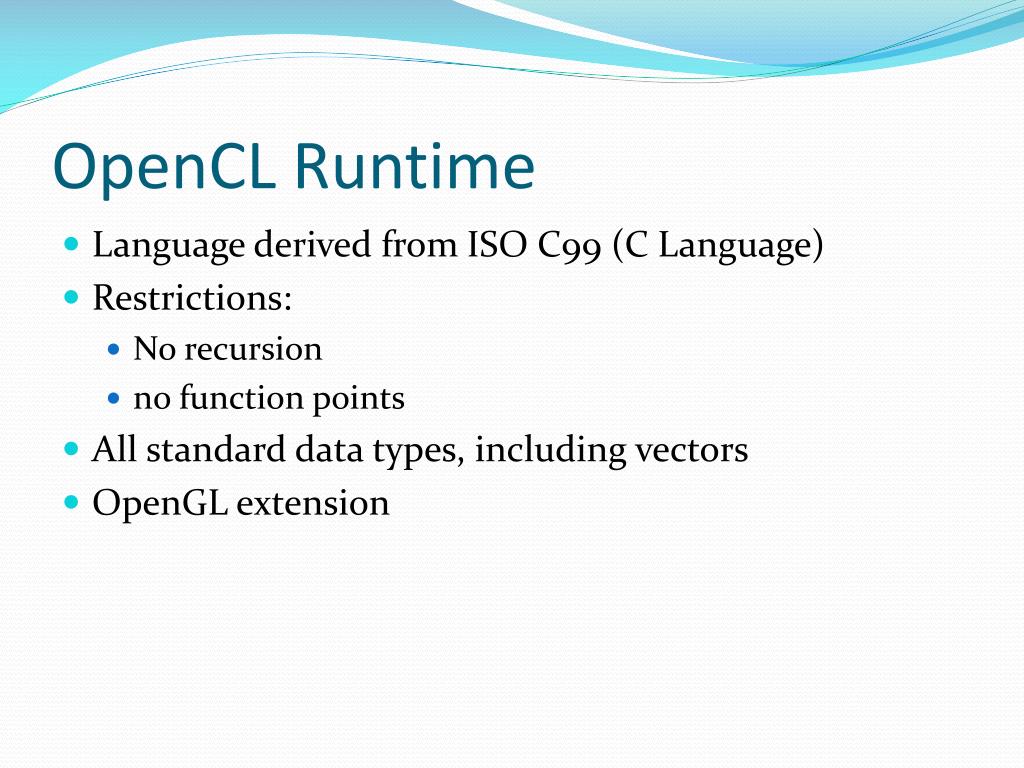 OpenCL Runtime

- Language derived from ISO C99 (C Language)
- Restrictions:
  - No recursion
  - no function points
- All standard data types, including vectors
- OpenGL extension